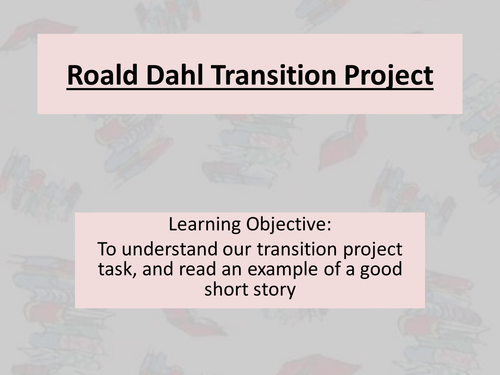 Roald Dahl Transition Project

Learning Objective:

To understand our transition project task, and read an example of a good short story